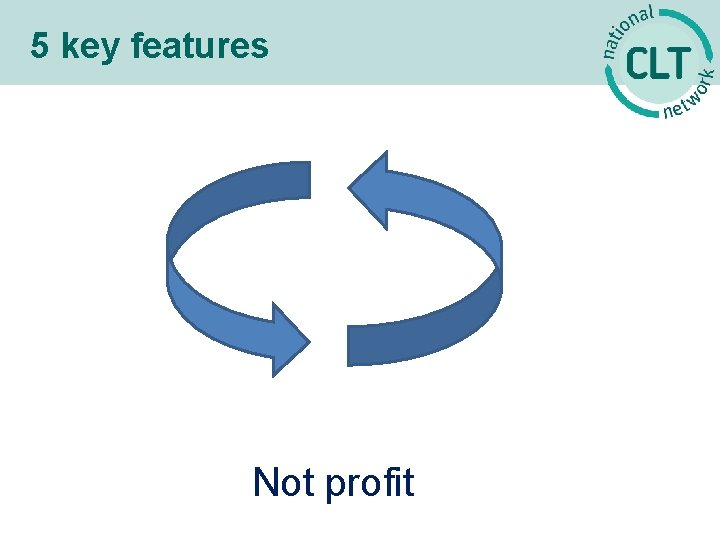 5 key features

national CLT network

Not profit